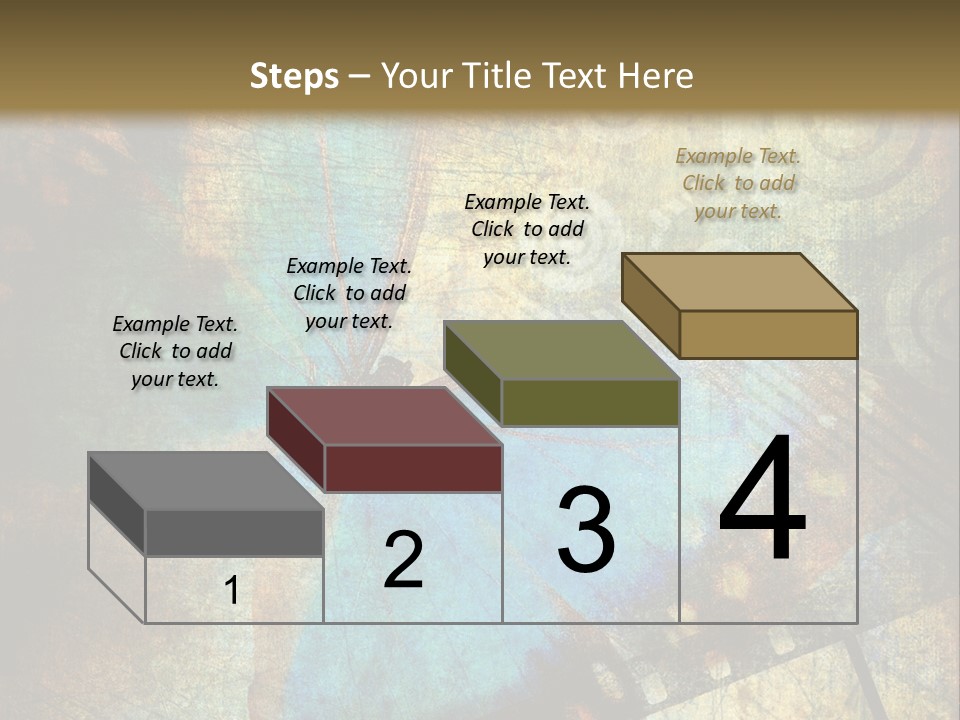 Steps – Your Title Text Here

Example Text. Click to add your text.

Example Text. Click to add your text.

Example Text. Click to add your text.

Example Text. Click to add your text.

1

2

3

4